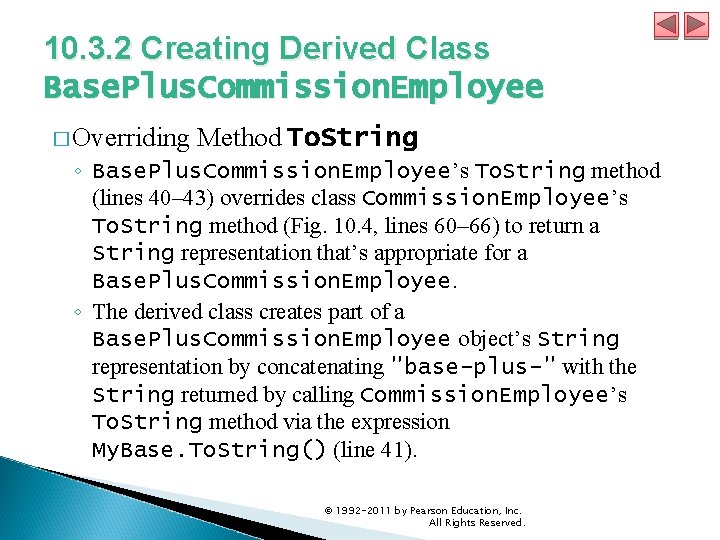 10.3.2 Creating Derived Class BasePlusCommissionEmployee

□ Overriding Method ToString

◦ BasePlusCommissionEmployee's ToString method (lines 40–43) overrides class CommissionEmployee's ToString method (Fig. 10.4, lines 60–66) to return a String representation that's appropriate for a BasePlusCommissionEmployee.

◦ The derived class creates part of a BasePlusCommissionEmployee object's String representation by concatenating "base-plus-" with the String returned by calling CommissionEmployee's ToString method via the expression MyBase.ToString() (line 41).

© 1992-2011 by Pearson Education, Inc. All Rights Reserved.